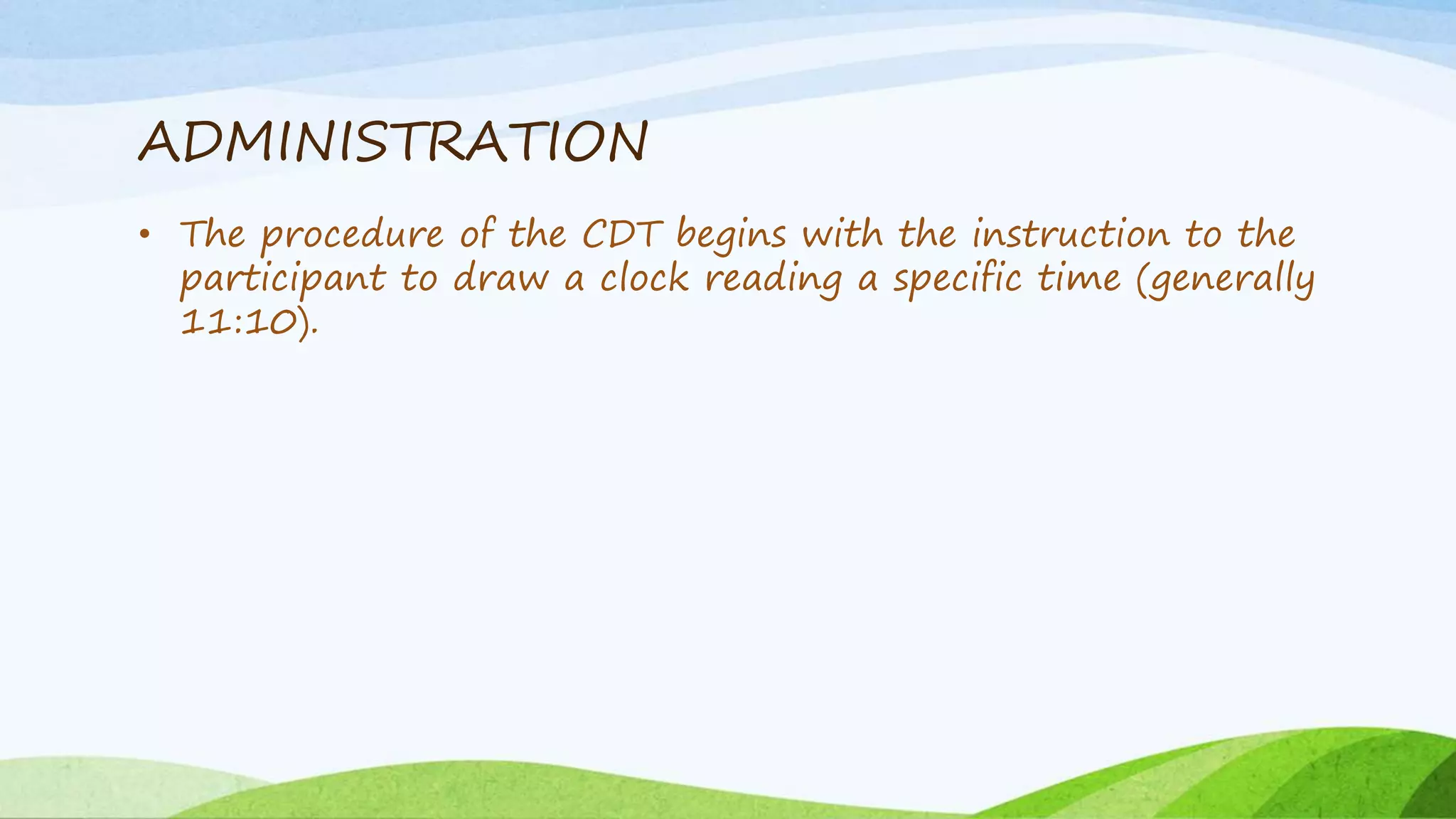 ADMINISTRATION

• The procedure of the CDT begins with the instruction to the participant to draw a clock reading a specific time (generally 11:10).